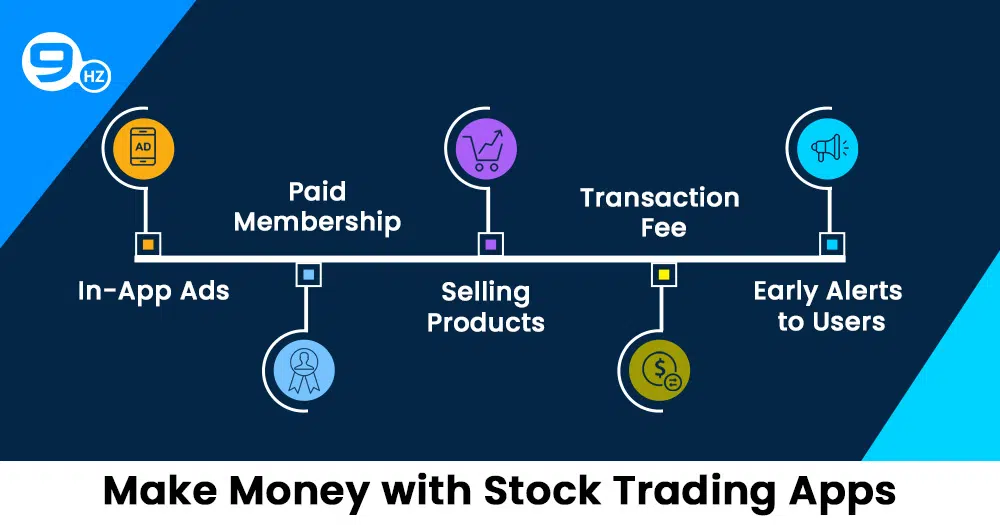 9 HZ

AD

In-App Ads

Paid Membership

Selling Products

Transaction Fee

Early Alerts to Users

Make Money with Stock Trading Apps